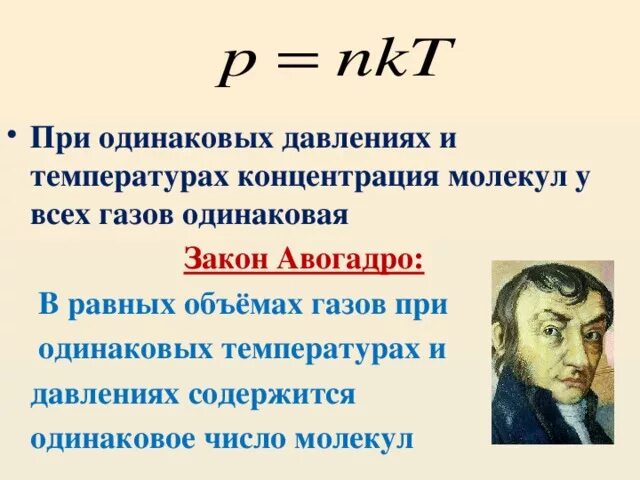 $p = nkT$

• При одинаковых давлениях и температурах концентрация молекул у всех газов одинаковая

Закон Авогадро:

В равных объёмах газов при одинаковых температурах и давлениях содержится одинаковое число молекул